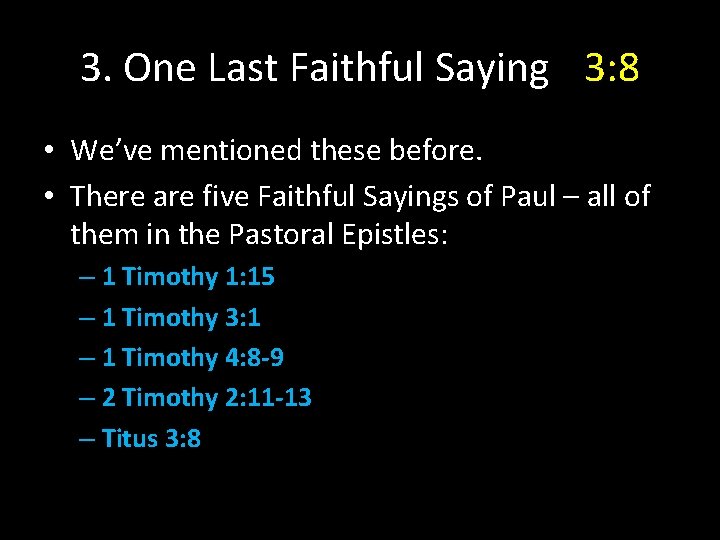 3. One Last Faithful Saying 3:8

• We've mentioned these before.
• There are five Faithful Sayings of Paul – all of them in the Pastoral Epistles:
– 1 Timothy 1:15
– 1 Timothy 3:1
– 1 Timothy 4:8-9
– 2 Timothy 2:11-13
– Titus 3:8